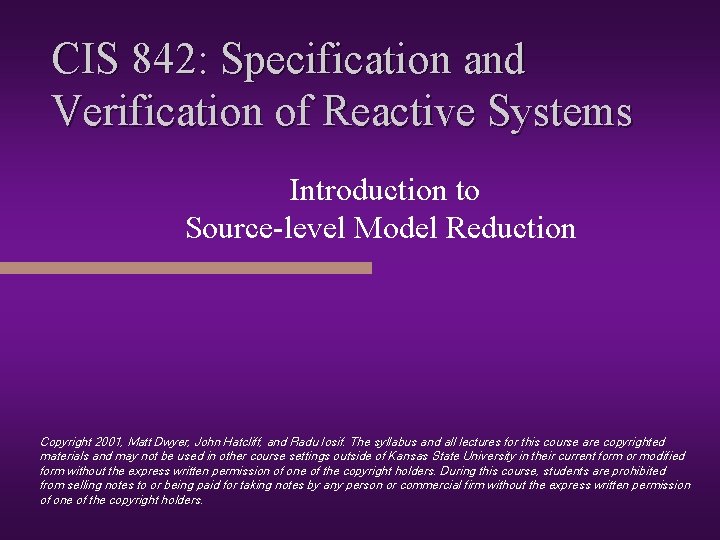 CIS 842: Specification and Verification of Reactive Systems

Introduction to
Source-level Model Reduction

Copyright 2001, Matt Dwyer, John Hatcliff, and Radu Iosif. The syllabus and all lectures for this course are copyrighted materials and may not be used in other course settings outside of Kansas State University in their current form or modified form without the express written permission of one of the copyright holders. During this course, students are prohibited from selling notes to or being paid for taking notes by any person or commercial firm without the express written permission of one of the copyright holders.